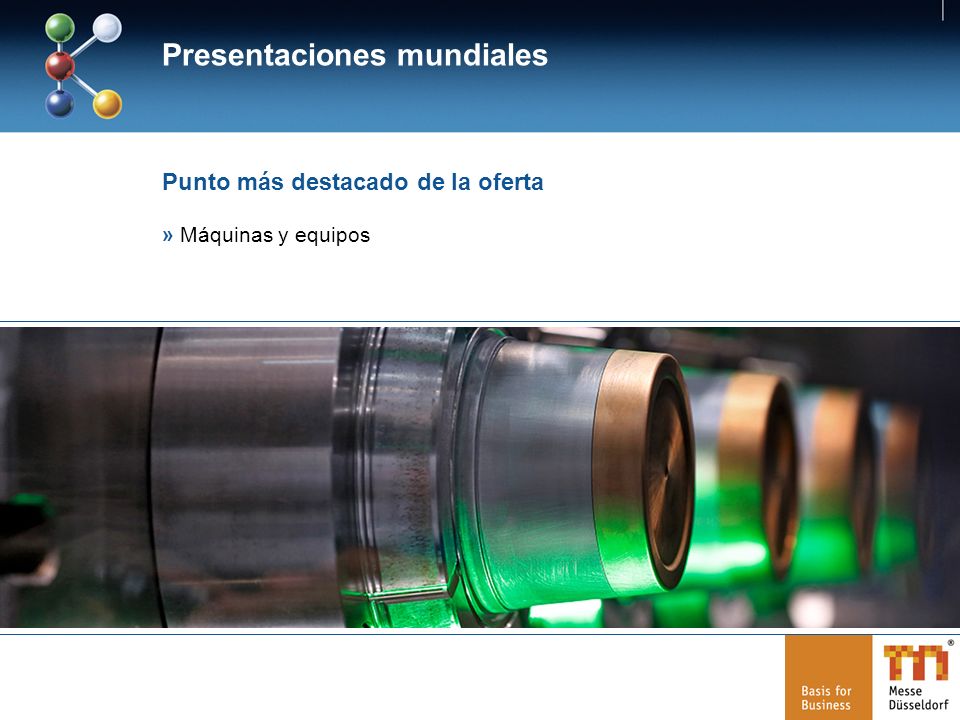 Presentaciones mundiales

Punto más destacado de la oferta

» Máquinas y equipos

Basis for Business

Messe Düsseldorf